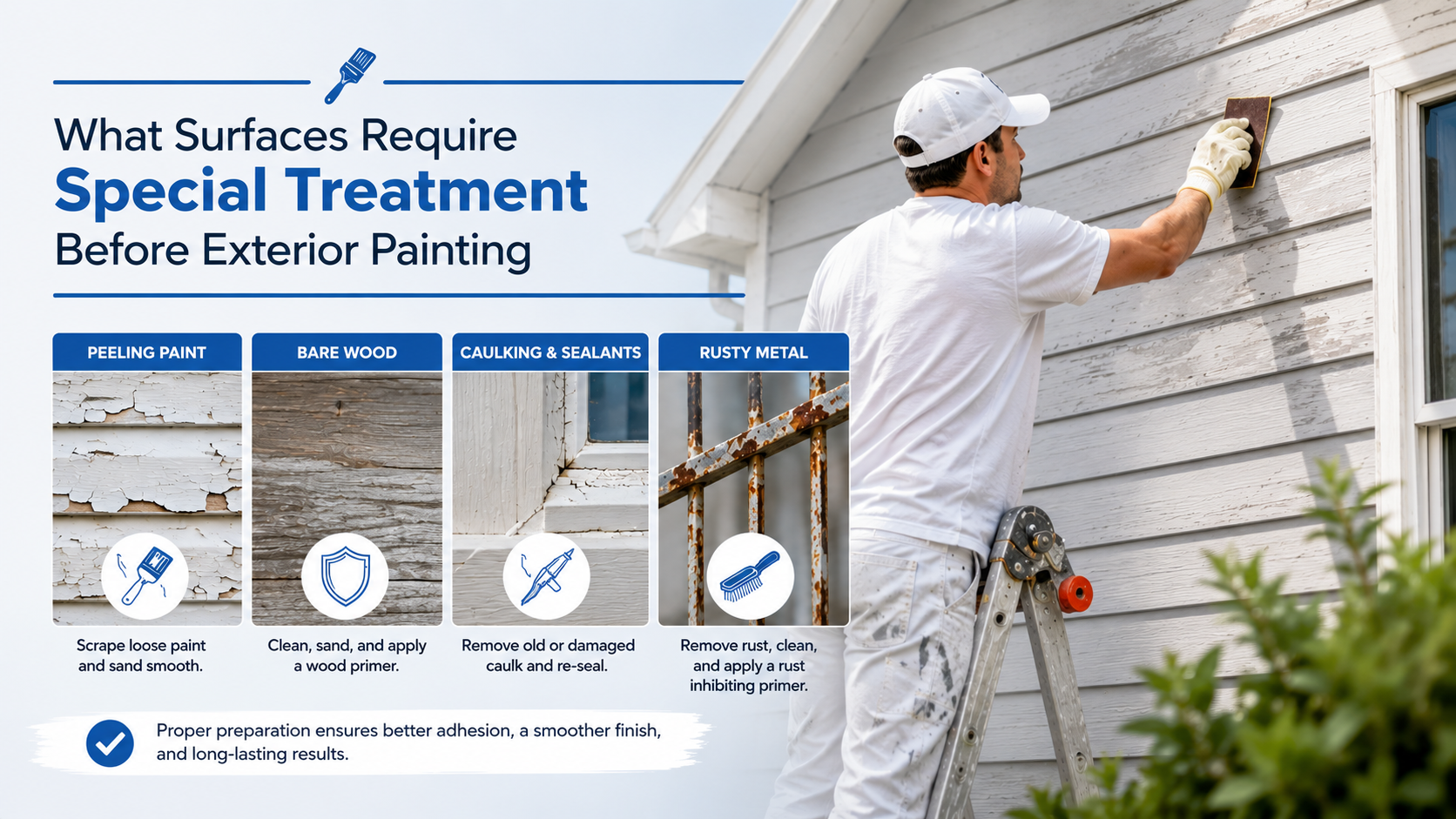 What Surfaces Require
Special Treatment
Before Exterior Painting

PEELING PAINT
Scrape loose paint and sand smooth.

BARE WOOD
Clean, sand, and apply a wood primer.

CAULKING & SEALANTS
Remove old or damaged caulk and re-seal.

RUSTY METAL
Remove rust, clean, and apply a rust inhibiting primer.

Proper preparation ensures better adhesion, a smoother finish, and long-lasting results.